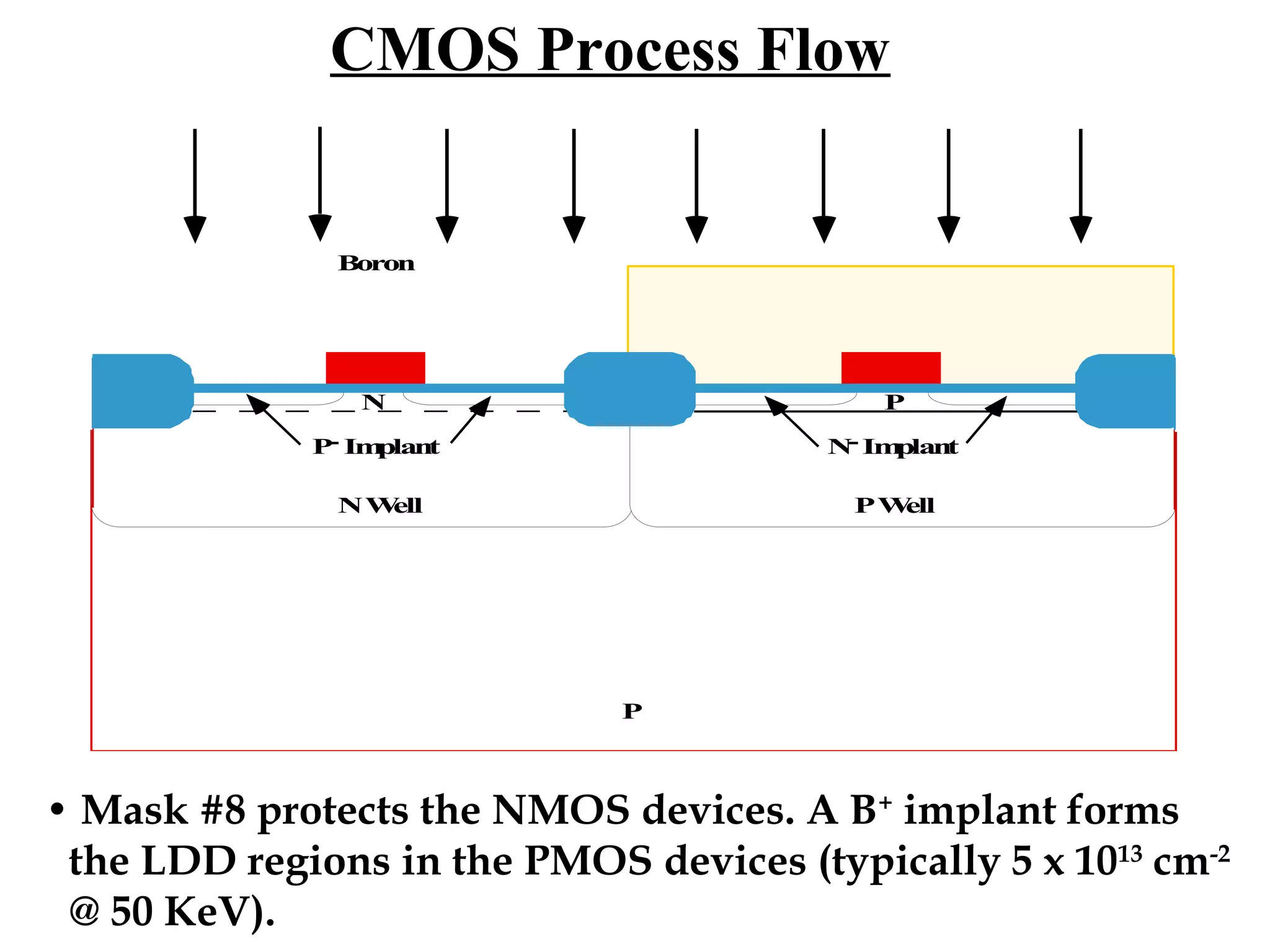 CMOS Process Flow

Boron

N

P

$P^-$ Implant

$N^-$ Implant

N Well

P Well

P

• Mask #8 protects the NMOS devices. A $B^+$ implant forms the LDD regions in the PMOS devices (typically $5 \times 10^{13}$ $cm^{-2}$ @ 50 KeV).